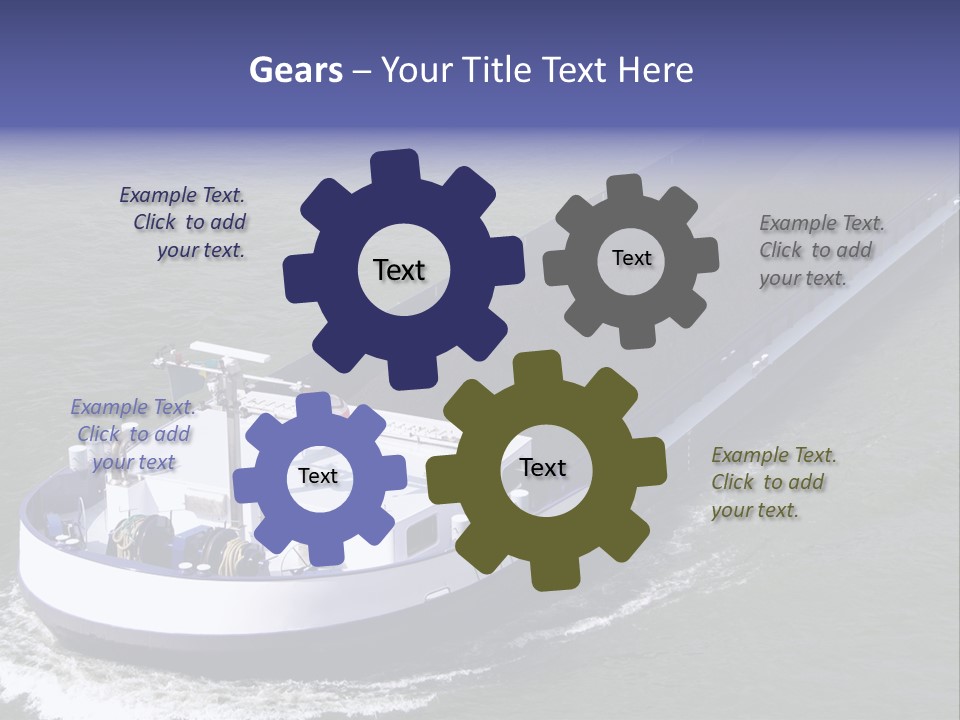 Gears – Your Title Text Here

Example Text. Click to add your text.

Text

Text

Example Text. Click to add your text.

Example Text. Click to add your text

Text

Text

Example Text. Click to add your text.